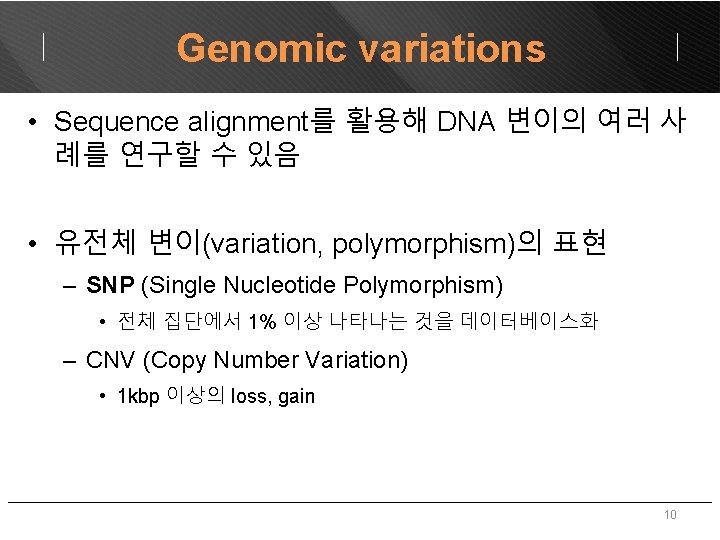 Genomic variations

• Sequence alignment를 활용해 DNA 변이의 여러 사례를 연구할 수 있음

• 유전체 변이(variation, polymorphism)의 표현
– SNP (Single Nucleotide Polymorphism)
• 전체 집단에서 1% 이상 나타나는 것을 데이터베이스화
– CNV (Copy Number Variation)
• 1kbp 이상의 loss, gain

10